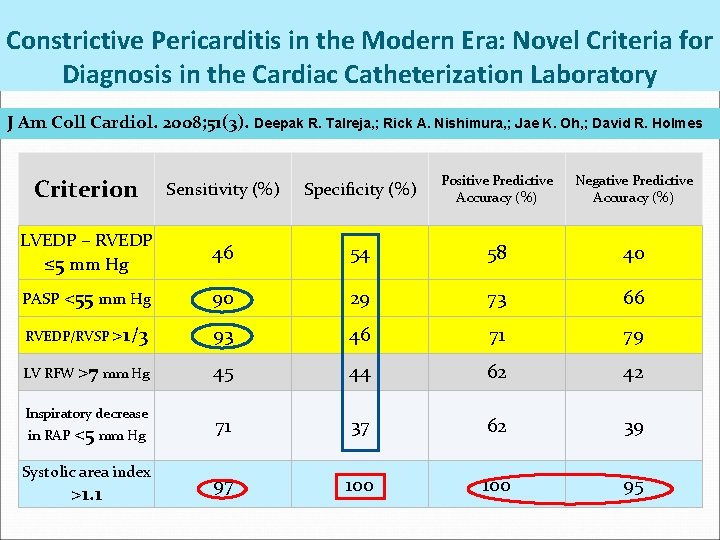 Constrictive Pericarditis in the Modern Era: Novel Criteria for Diagnosis in the Cardiac Catheterization Laboratory

J Am Coll Cardiol. 2008;51(3). Deepak R. Talreja,; Rick A. Nishimura,; Jae K. Oh,; David R. Holmes

| Criterion | Sensitivity (%) | Specificity (%) | Positive Predictive Accuracy (%) | Negative Predictive Accuracy (%) |
|---|---|---|---|---|
| LVEDP – RVEDP ≤5 mm Hg | 46 | 54 | 58 | 40 |
| PASP <55 mm Hg | 90 | 29 | 73 | 66 |
| RVEDP/RVSP >1/3 | 93 | 46 | 71 | 79 |
| LV RFW >7 mm Hg | 45 | 44 | 62 | 42 |
| Inspiratory decrease in RAP <5 mm Hg | 71 | 37 | 62 | 39 |
| Systolic area index >1.1 | 97 | 100 | 100 | 95 |